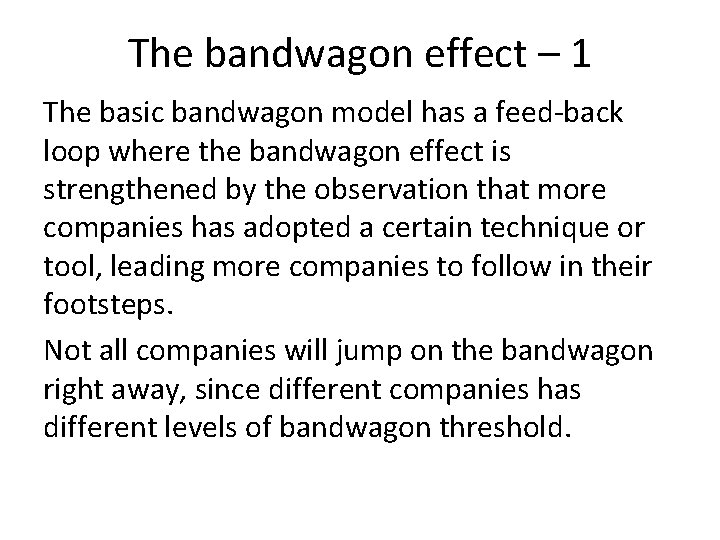 The bandwagon effect – 1

The basic bandwagon model has a feed-back loop where the bandwagon effect is strengthened by the observation that more companies has adopted a certain technique or tool, leading more companies to follow in their footsteps.

Not all companies will jump on the bandwagon right away, since different companies has different levels of bandwagon threshold.